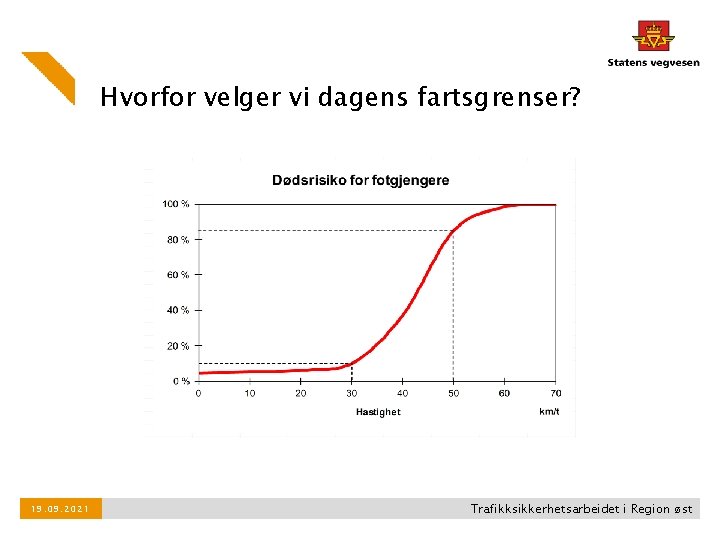 Statens vegvesen

Hvorfor velger vi dagens fartsgrenser?

Dødsrisiko for fotgjengere

100 %
80 %
60 %
40 %
20 %
0 %

0 10 20 30 40 50 60 70

Hastighet

km/t

19.09.2021

Trafikksikkerhetsarbeidet i Region øst